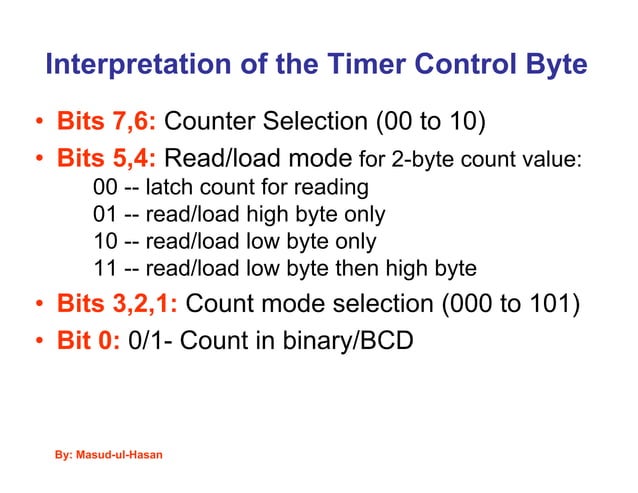 Interpretation of the Timer Control Byte

• Bits 7,6: Counter Selection (00 to 10)

• Bits 5,4: Read/load mode for 2-byte count value:
00 -- latch count for reading
01 -- read/load high byte only
10 -- read/load low byte only
11 -- read/load low byte then high byte

• Bits 3,2,1: Count mode selection (000 to 101)

• Bit 0: 0/1- Count in binary/BCD

By: Masud-ul-Hasan